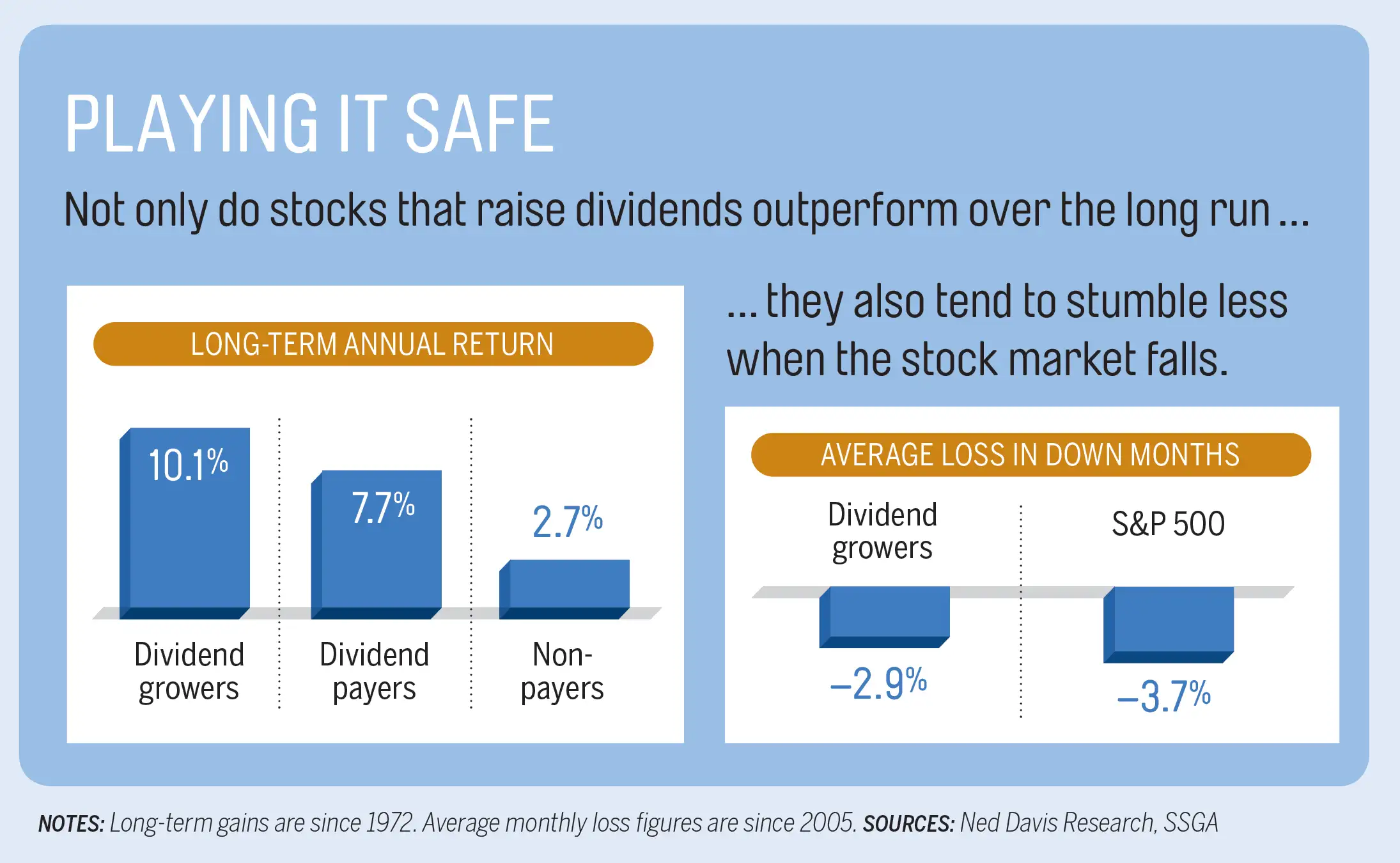 PLAYING IT SAFE

Not only do stocks that raise dividends outperform over the long run ...

LONG-TERM ANNUAL RETURN

10.1%

7.7%

2.7%

Dividend growers

Dividend payers

Non-payers

... they also tend to stumble less when the stock market falls.

AVERAGE LOSS IN DOWN MONTHS

Dividend growers

S&P 500

–2.9%

–3.7%

NOTES: Long-term gains are since 1972. Average monthly loss figures are since 2005. SOURCES: Ned Davis Research, SSGA